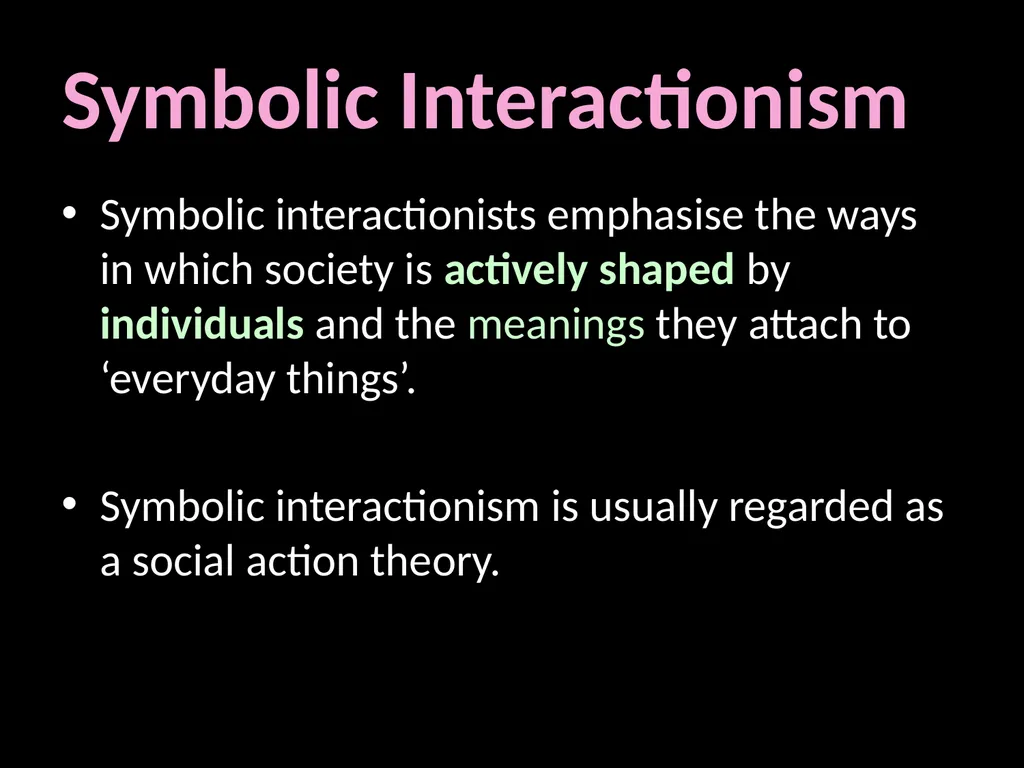 Symbolic Interactionism

• Symbolic interactionists emphasise the ways in which society is actively shaped by individuals and the meanings they attach to ‘everyday things’.

• Symbolic interactionism is usually regarded as a social action theory.